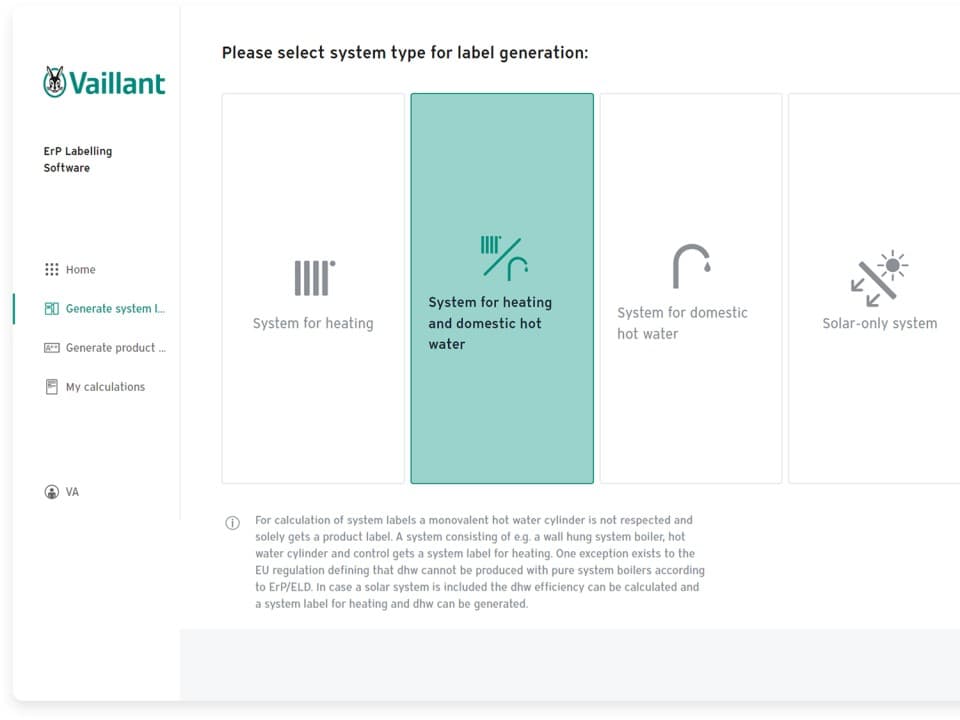 Vaillant

ErP Labelling Software

Home

Generate system l...

Generate product ...

My calculations

VA

Please select system type for label generation:

System for heating

System for heating and domestic hot water

System for domestic hot water

Solar-only system

For calculation of system labels a monovalent hot water cylinder is not respected and solely gets a product label. A system consisting of e.g. a wall hung system boiler, hot water cylinder and control gets a system label for heating. One exception exists to the EU regulation defining that dhw cannot be produced with pure system boilers according to ErP/ELD. In case a solar system is included the dhw efficiency can be calculated and a system label for heating and dhw can be generated.